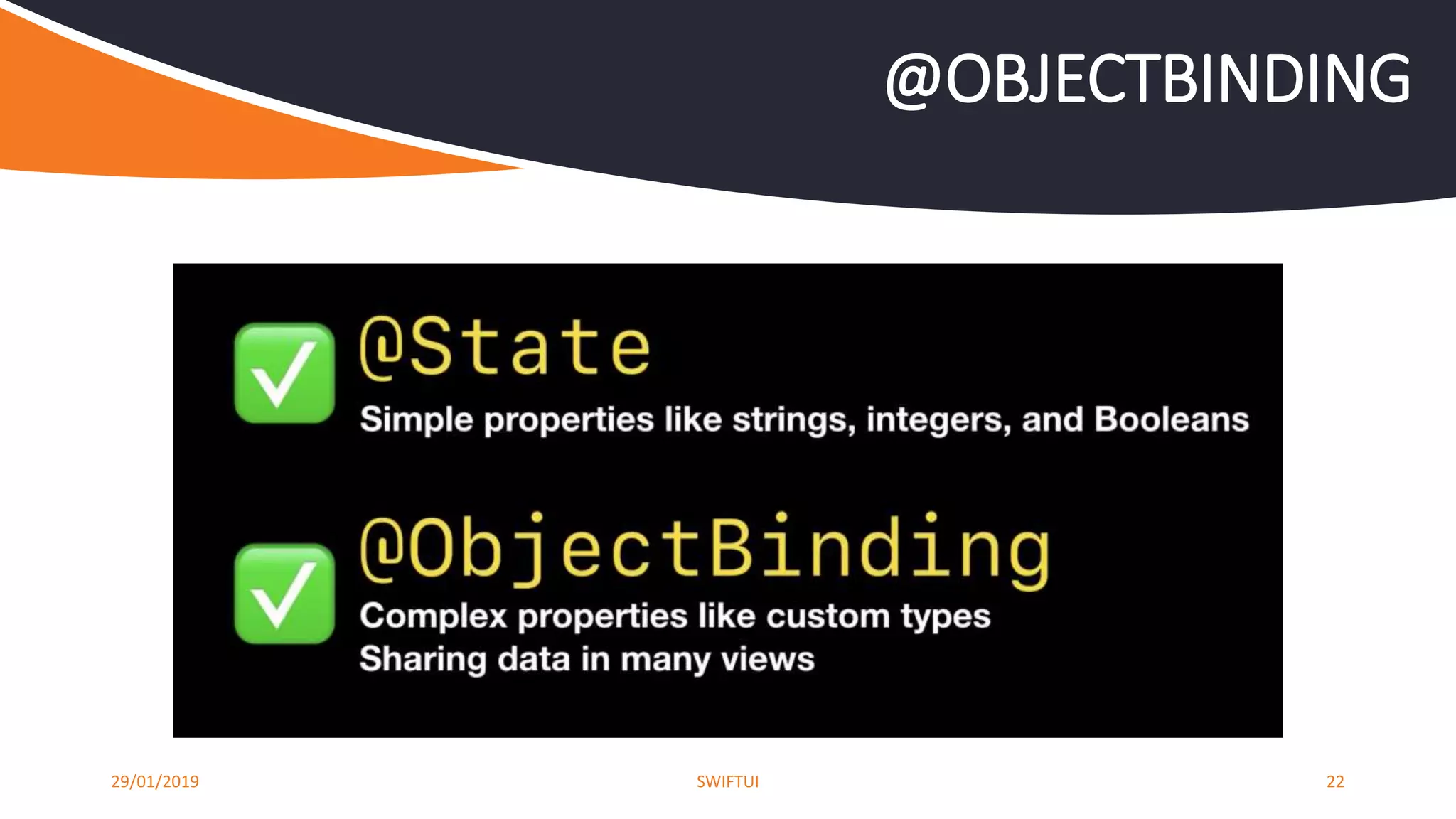 @OBJECTBINDING

@State
Simple properties like strings, integers, and Booleans

@ObjectBinding
Complex properties like custom types
Sharing data in many views

29/01/2019

SWIFTUI

22